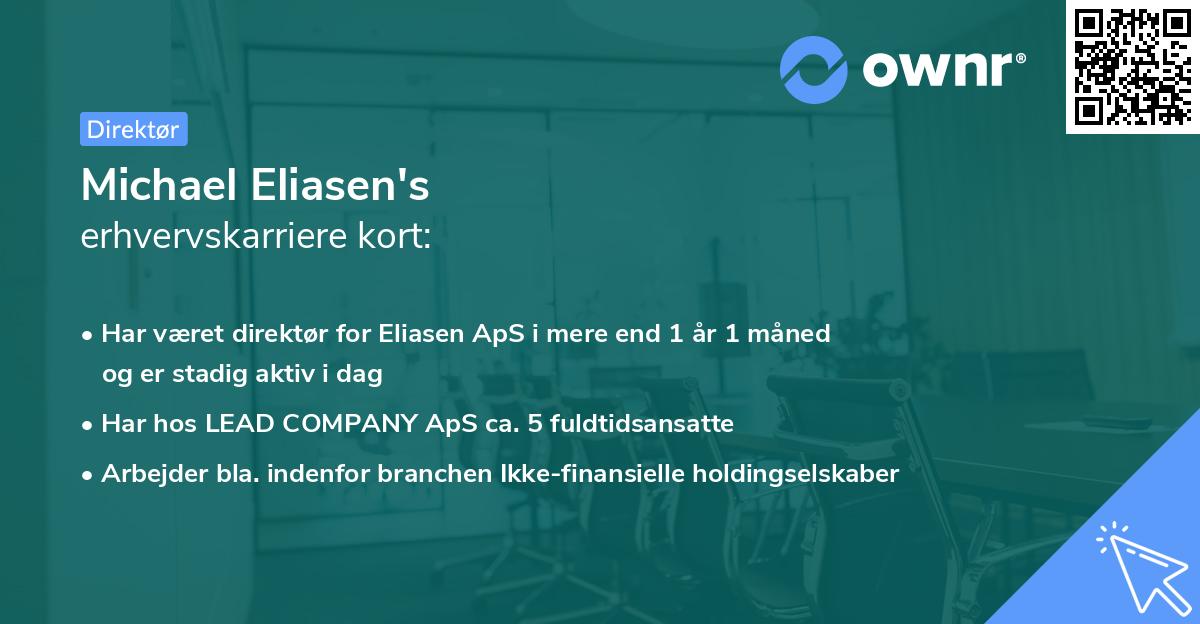 ownr®

Direktør

Michael Eliasen's
erhvervskarriere kort:

• Har været direktør for Eliasen ApS i mere end 1 år 1 måned og er stadig aktiv i dag
• Har hos LEAD COMPANY ApS ca. 5 fuldtidsansatte
• Arbejder bla. indenfor branchen Ikke-finansielle holdingselskaber